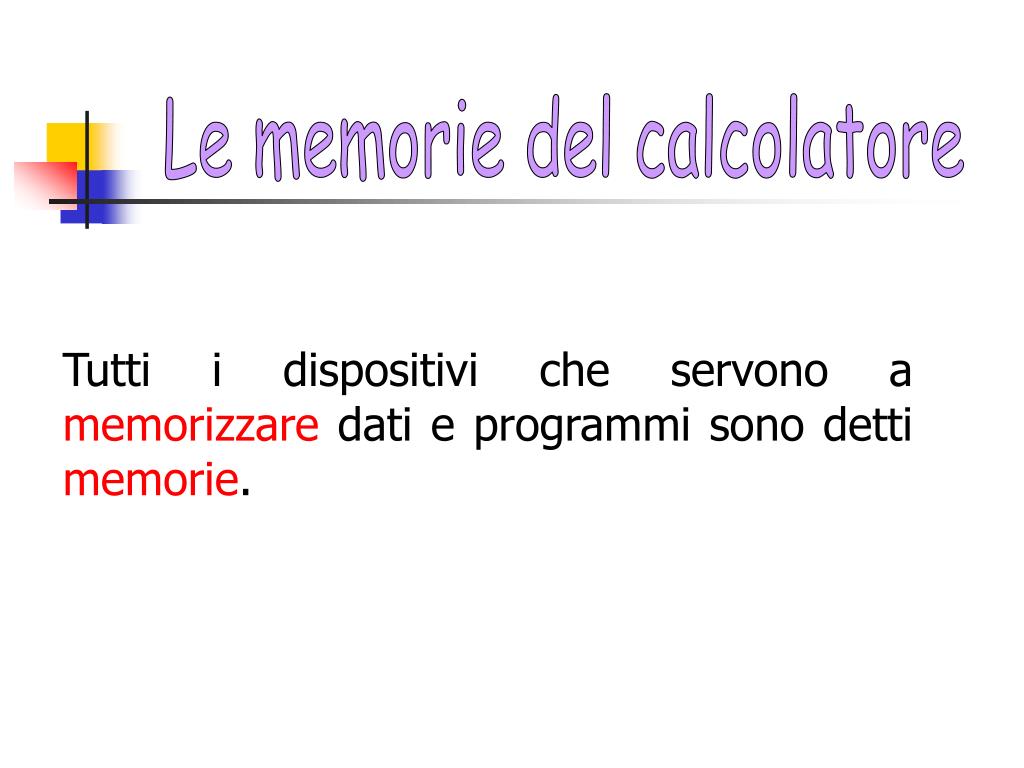 Le memorie del calcolatore

Tutti i dispositivi che servono a memorizzare dati e programmi sono detti memorie.